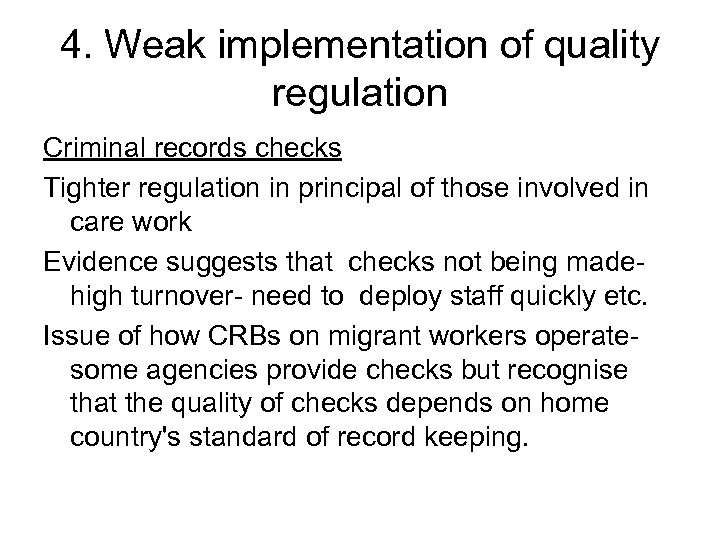 4. Weak implementation of quality regulation

Criminal records checks

Tighter regulation in principal of those involved in care work

Evidence suggests that checks not being made- high turnover- need to deploy staff quickly etc.

Issue of how CRBs on migrant workers operate- some agencies provide checks but recognise that the quality of checks depends on home country's standard of record keeping.